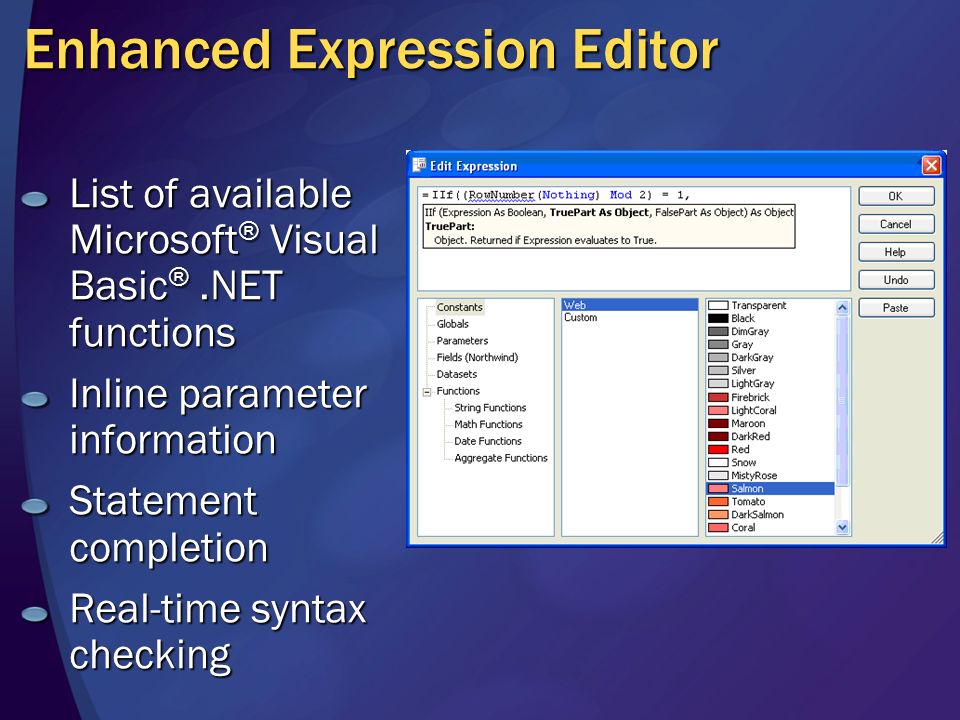 Enhanced Expression Editor

List of available Microsoft® Visual Basic® .NET functions

Inline parameter information

Statement completion

Real-time syntax checking

Edit Expression

= IIf((RowNumber(Nothing) Mod 2) = 1,

IIf (Expression As Boolean, TruePart As Object, FalsePart As Object) As Object
TruePart:
Object. Returned if Expression evaluates to True.

OK
Cancel
Help
Undo
Paste

Constants
Globals
Parameters
Fields (Northwind)
Datasets
Functions
String Functions
Math Functions
Date Functions
Aggregate Functions

Web
Custom

Transparent
Black
DimGray
Gray
DarkGray
Silver
LightGray
Firebrick
LightCoral
Maroon
DarkRed
Red
Snow
MistyRose
Salmon
Tomato
DarkSalmon
Coral